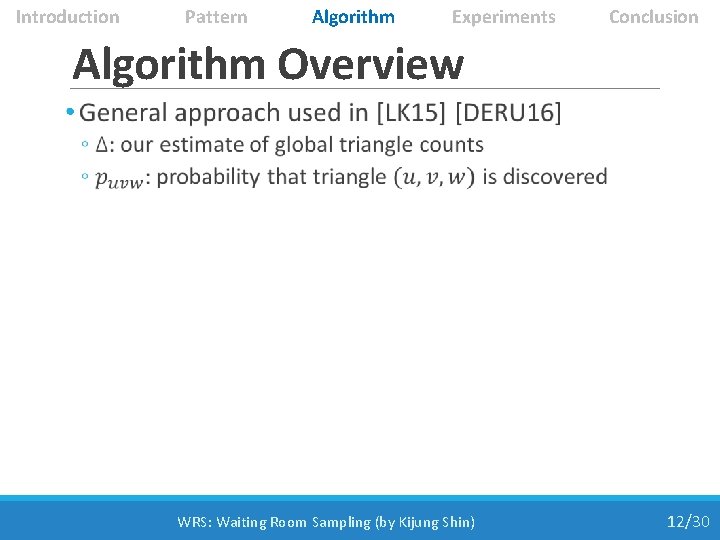 Introduction Pattern Algorithm Experiments Conclusion

Algorithm Overview

• General approach used in [LK15] [DERU16]
◦ $\Delta$: our estimate of global triangle counts
◦ $p_{uvw}$: probability that triangle $(u, v, w)$ is discovered

WRS: Waiting Room Sampling (by Kijung Shin)

12/30